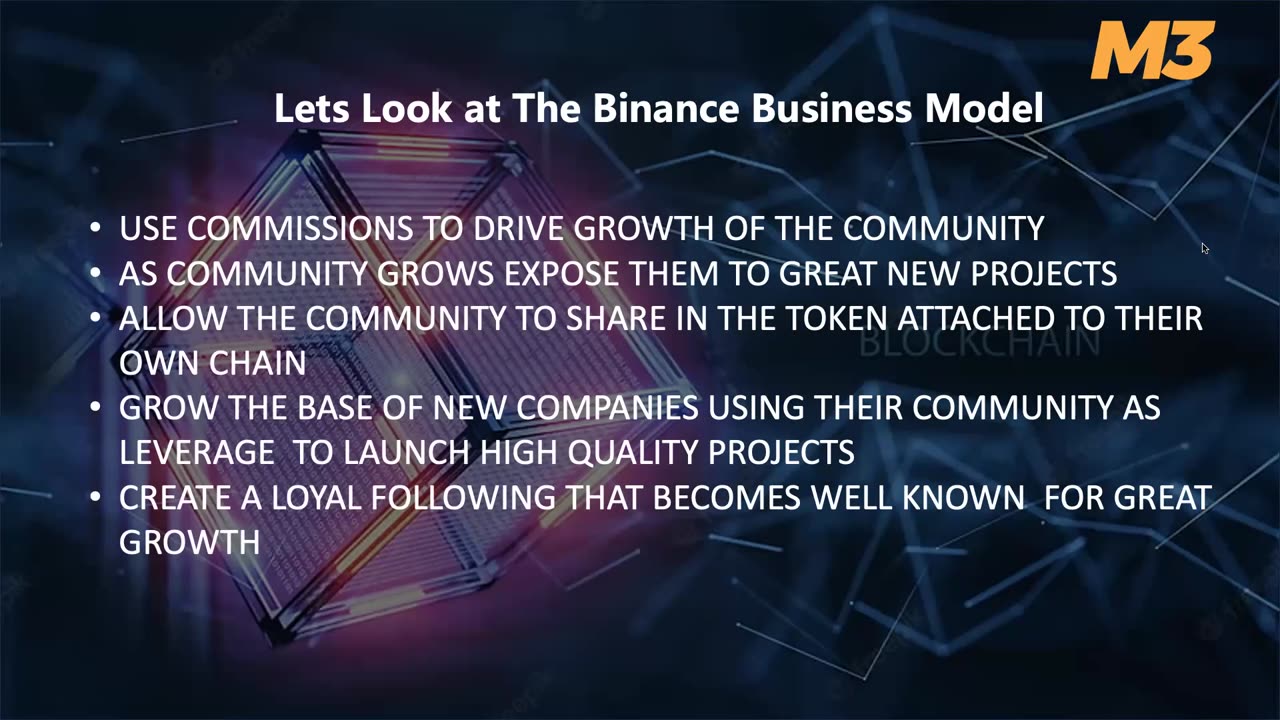 M3

Lets Look at The Binance Business Model

• USE COMMISSIONS TO DRIVE GROWTH OF THE COMMUNITY
• AS COMMUNITY GROWS EXPOSE THEM TO GREAT NEW PROJECTS
• ALLOW THE COMMUNITY TO SHARE IN THE TOKEN ATTACHED TO THEIR OWN CHAIN
• GROW THE BASE OF NEW COMPANIES USING THEIR COMMUNITY AS LEVERAGE TO LAUNCH HIGH QUALITY PROJECTS
• CREATE A LOYAL FOLLOWING THAT BECOMES WELL KNOWN FOR GREAT GROWTH

BLOCKCHAIN